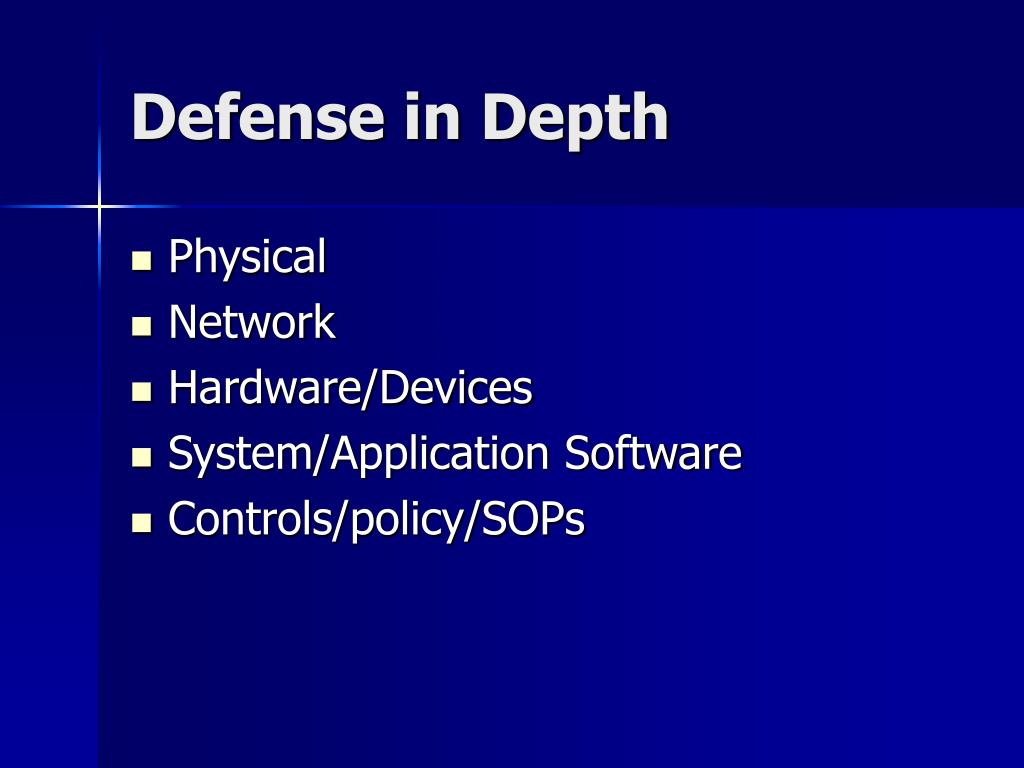 Defense in Depth

- Physical
- Network
- Hardware/Devices
- System/Application Software
- Controls/policy/SOPs